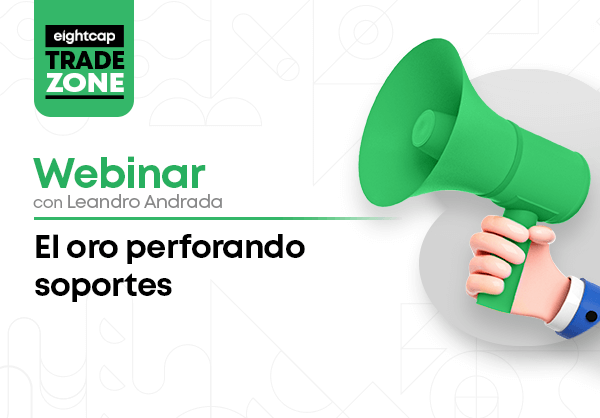 eightcap
TRADE
ZONE

Webinar
con Leandro Andrada

El oro perforando soportes